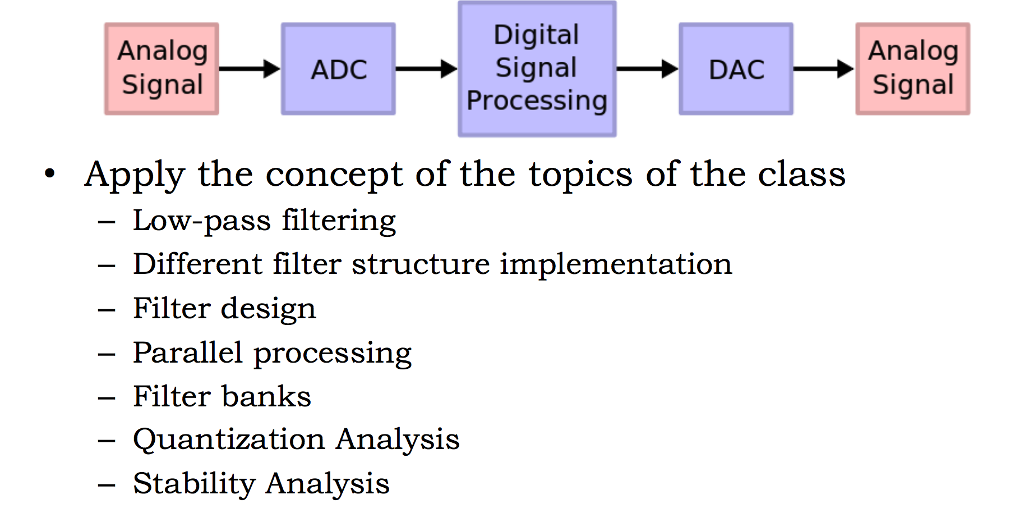 Analog Signal

ADC

Digital Signal Processing

DAC

Analog Signal

• Apply the concept of the topics of the class
 – Low-pass filtering
 – Different filter structure implementation
 – Filter design
 – Parallel processing
 – Filter banks
 – Quantization Analysis
 – Stability Analysis